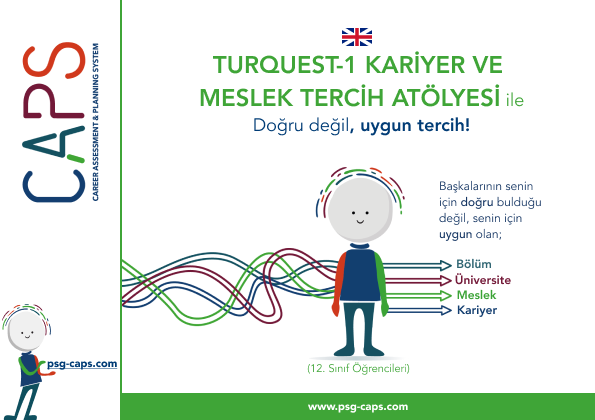 CAPS
CAREER ASSESSMENT & PLANNING SYSTEM

psg-caps.com

TURQUEST-1 KARİYER VE MESLEK TERCİH ATÖLYESİ ile
Doğru değil, uygun tercih!

Başkalarının senin için doğru bulduğu değil, senin için uygun olan;

Bölüm
Üniversite
Meslek
Kariyer

(12. Sınıf Öğrencileri)

www.psg-caps.com